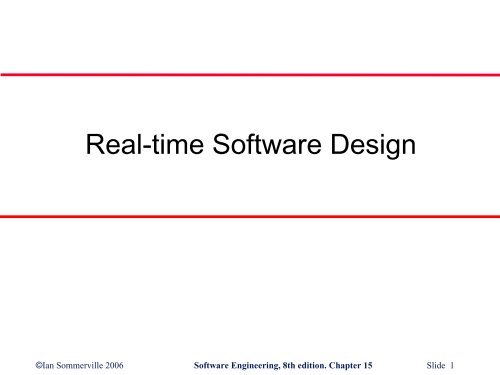 Real-time Software Design

©Ian Sommerville 2006 Software Engineering, 8th edition. Chapter 15 Slide 1